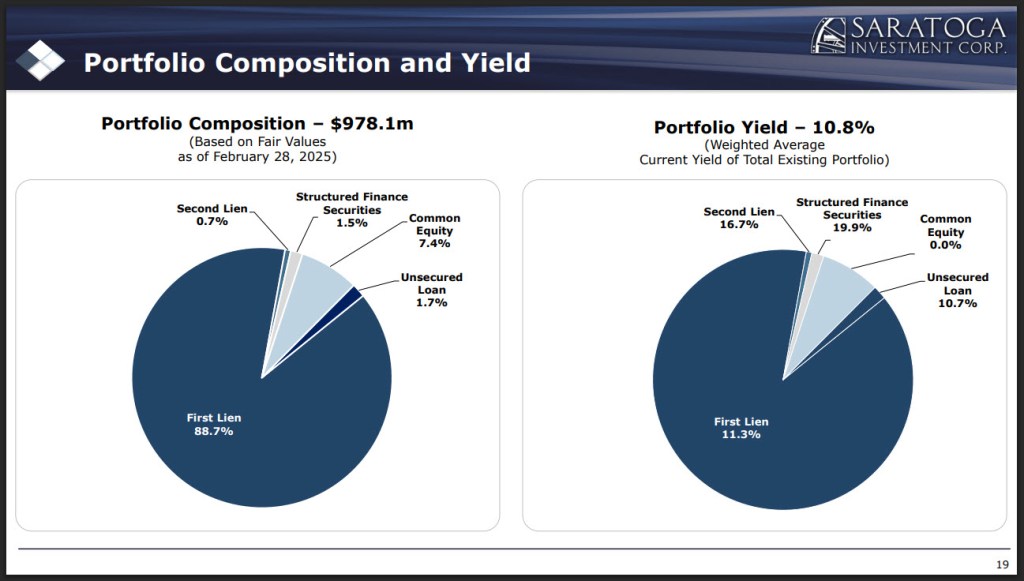 Portfolio Composition and Yield

SARATOGA INVESTMENT CORP.

Portfolio Composition – $978.1m
(Based on Fair Values as of February 28, 2025)

Second Lien 0.7%
Structured Finance Securities 1.5%
Common Equity 7.4%
Unsecured Loan 1.7%
First Lien 88.7%

Portfolio Yield – 10.8%
(Weighted Average Current Yield of Total Existing Portfolio)

Second Lien 16.7%
Structured Finance Securities 19.9%
Common Equity 0.0%
Unsecured Loan 10.7%
First Lien 11.3%

19